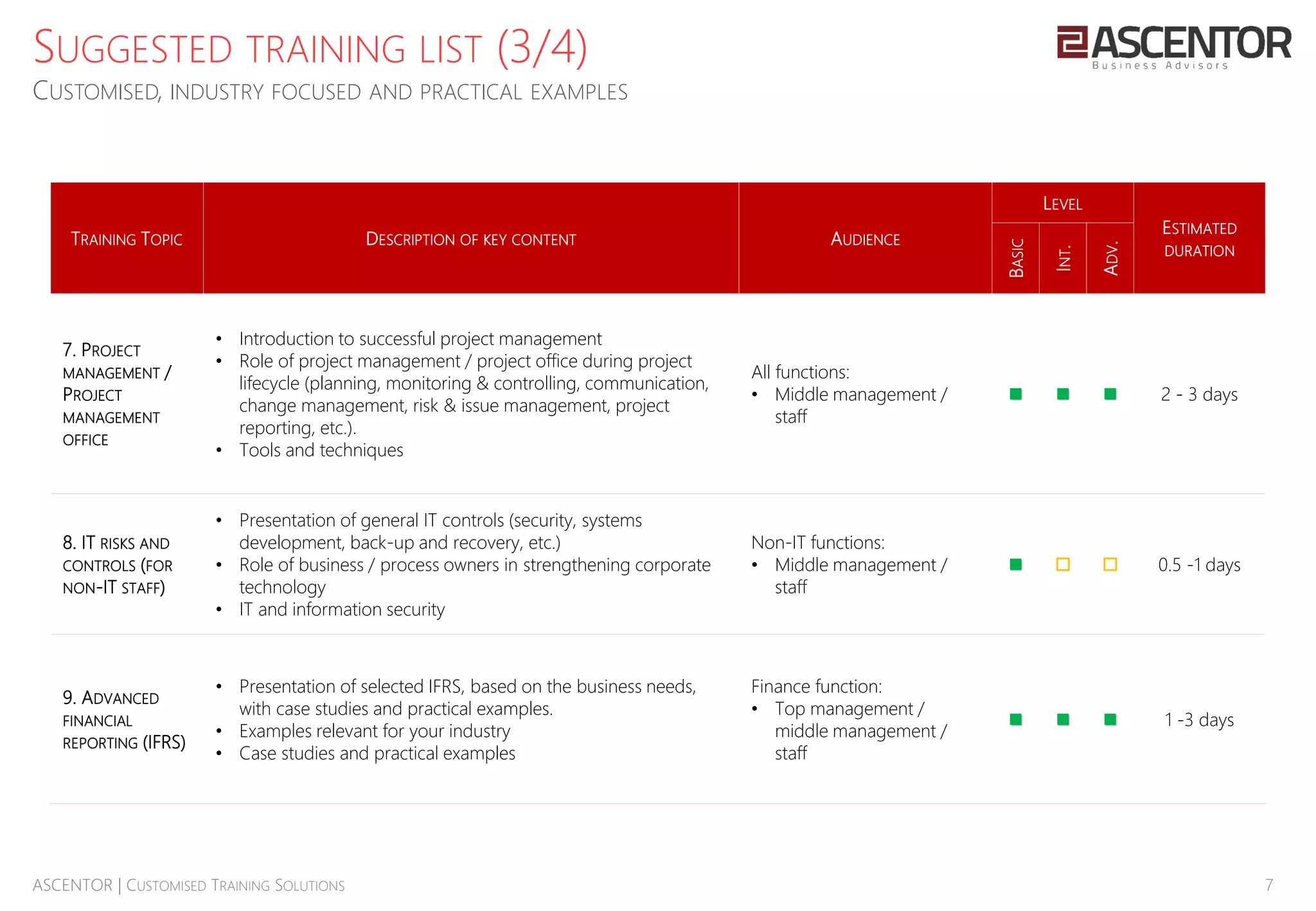 SUGGESTED TRAINING LIST (3/4)

CUSTOMISED, INDUSTRY FOCUSED AND PRACTICAL EXAMPLES

ASCENTOR
Business Advisors

| TRAINING TOPIC | DESCRIPTION OF KEY CONTENT | AUDIENCE | LEVEL: BASIC | LEVEL: INT. | LEVEL: ADV. | ESTIMATED DURATION |
|---|---|---|---|---|---|---|
| 7. PROJECT MANAGEMENT / PROJECT MANAGEMENT OFFICE | • Introduction to successful project management • Role of project management / project office during project lifecycle (planning, monitoring & controlling, communication, change management, risk & issue management, project reporting, etc.). • Tools and techniques | All functions: • Middle management / staff | ■ | ■ | ■ | 2 - 3 days |
| 8. IT RISKS AND CONTROLS (FOR NON-IT STAFF) | • Presentation of general IT controls (security, systems development, back-up and recovery, etc.) • Role of business / process owners in strengthening corporate technology • IT and information security | Non-IT functions: • Middle management / staff | ■ | □ | □ | 0.5 -1 days |
| 9. ADVANCED FINANCIAL REPORTING (IFRS) | • Presentation of selected IFRS, based on the business needs, with case studies and practical examples. • Examples relevant for your industry • Case studies and practical examples | Finance function: • Top management / middle management / staff | ■ | ■ | ■ | 1 -3 days |

ASCENTOR | CUSTOMISED TRAINING SOLUTIONS

7